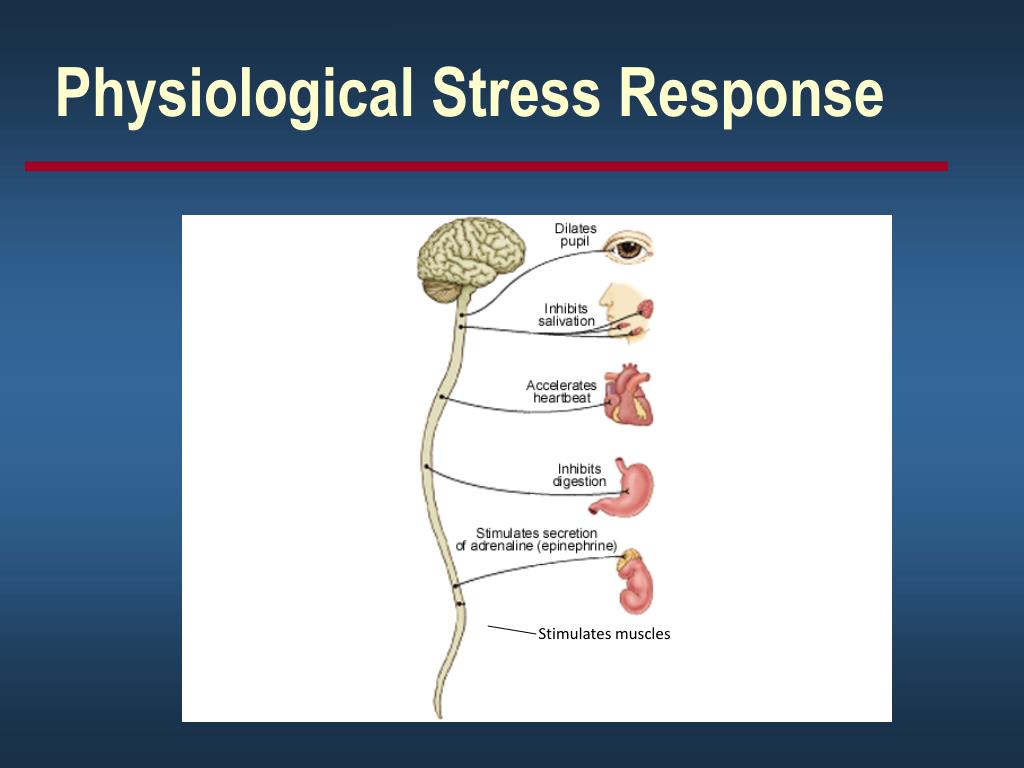 Physiological Stress Response

Dilates pupil

Inhibits salivation

Accelerates heartbeat

Inhibits digestion

Stimulates secretion of adrenaline (epinephrine)

Stimulates muscles